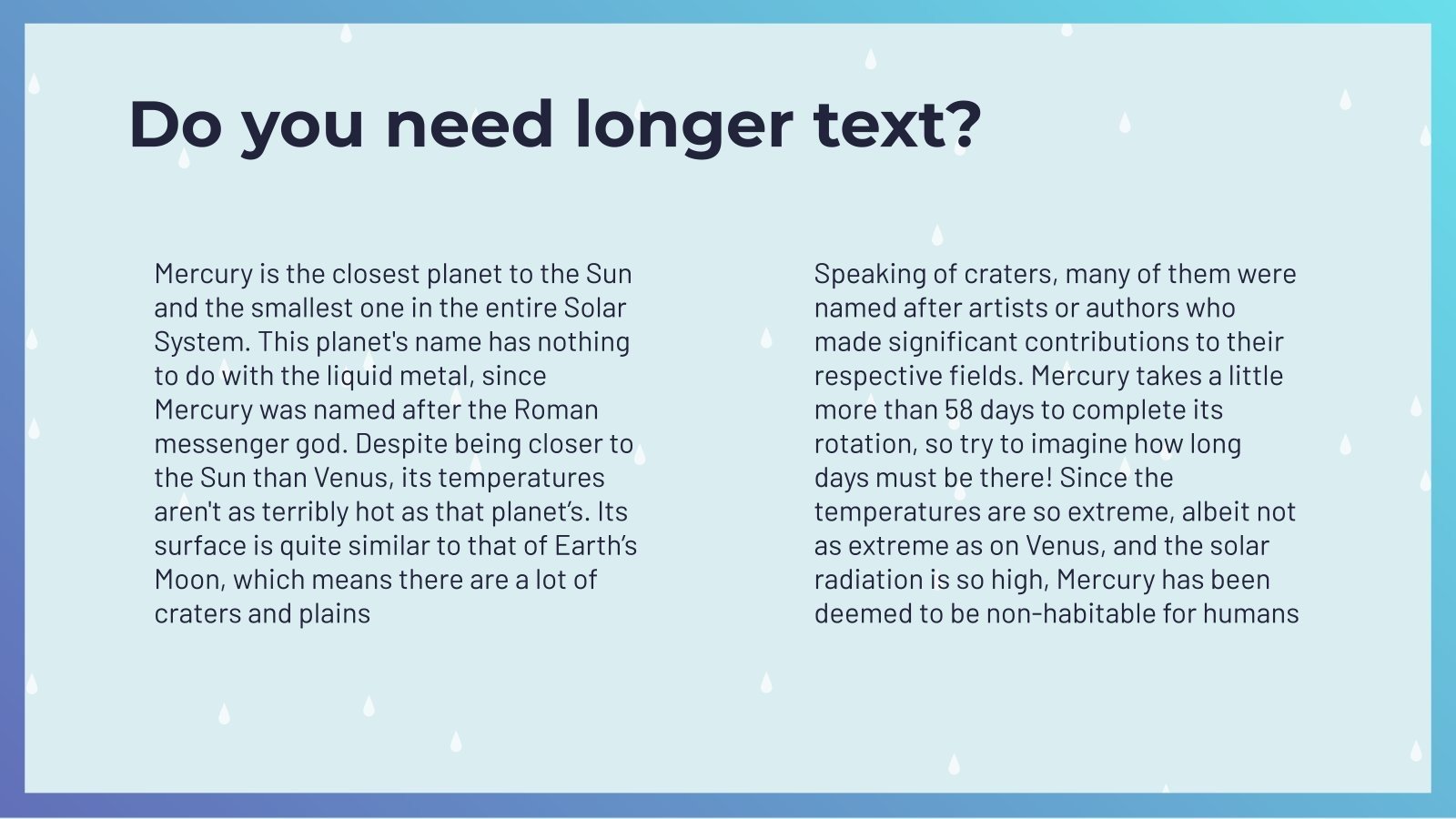 Do you need longer text?

Mercury is the closest planet to the Sun and the smallest one in the entire Solar System. This planet's name has nothing to do with the liquid metal, since Mercury was named after the Roman messenger god. Despite being closer to the Sun than Venus, its temperatures aren't as terribly hot as that planet’s. Its surface is quite similar to that of Earth’s Moon, which means there are a lot of craters and plains

Speaking of craters, many of them were named after artists or authors who made significant contributions to their respective fields. Mercury takes a little more than 58 days to complete its rotation, so try to imagine how long days must be there! Since the temperatures are so extreme, albeit not as extreme as on Venus, and the solar radiation is so high, Mercury has been deemed to be non-habitable for humans